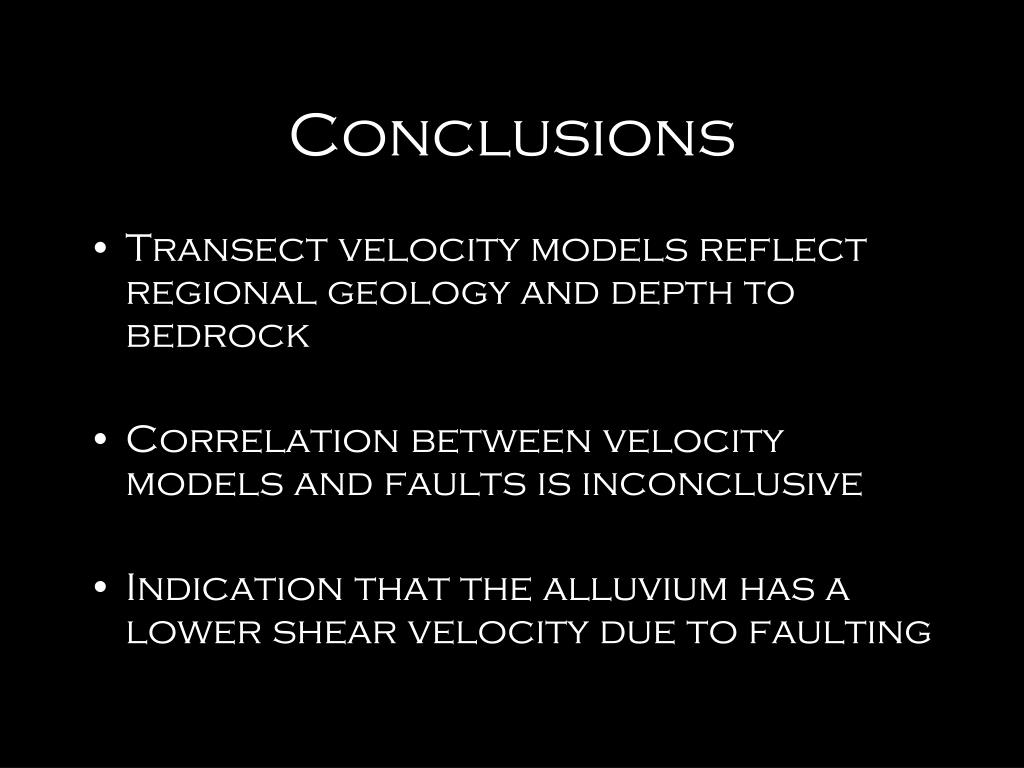 Conclusions

• Transect velocity models reflect regional geology and depth to bedrock

• Correlation between velocity models and faults is inconclusive

• Indication that the alluvium has a lower shear velocity due to faulting